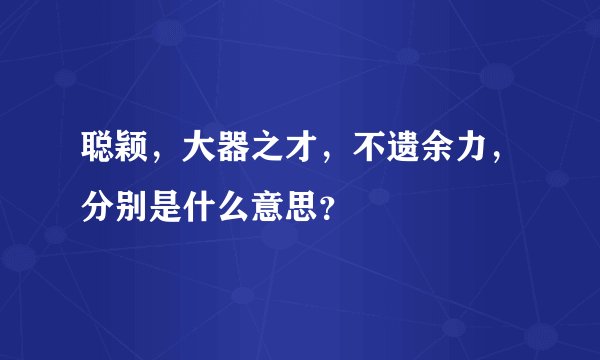 聪颖，大器之才，不遗余力，分别是什么意思？